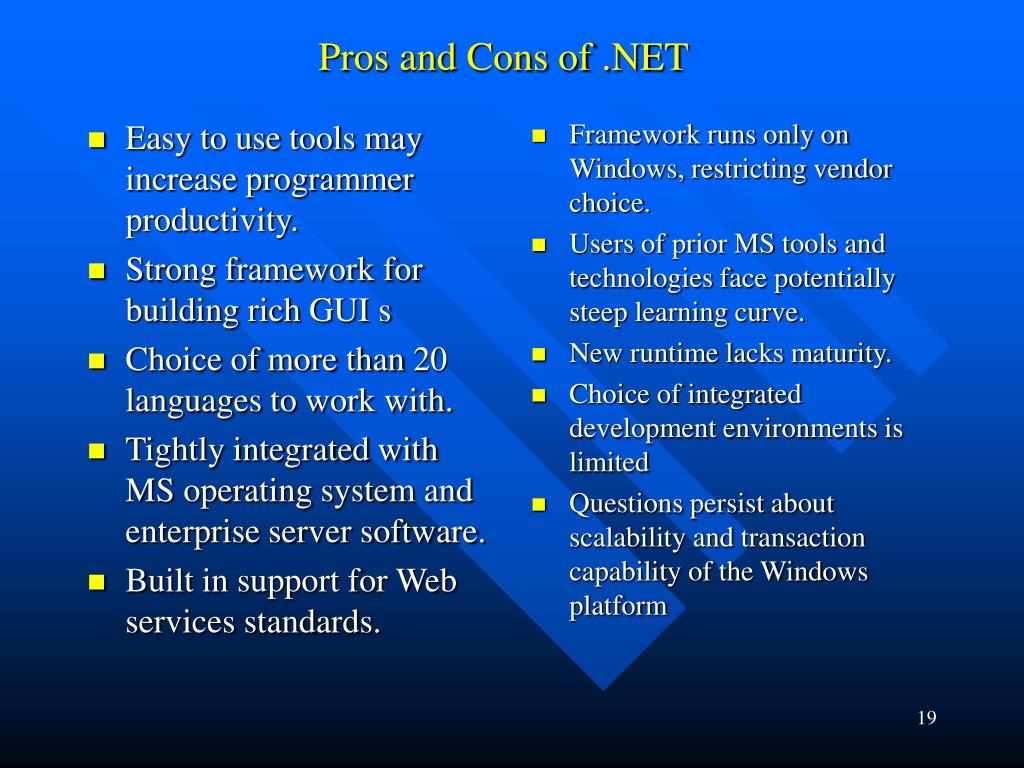 Pros and Cons of .NET

- Easy to use tools may increase programmer productivity.
- Strong framework for building rich GUI s
- Choice of more than 20 languages to work with.
- Tightly integrated with MS operating system and enterprise server software.
- Built in support for Web services standards.

- Framework runs only on Windows, restricting vendor choice.
- Users of prior MS tools and technologies face potentially steep learning curve.
- New runtime lacks maturity.
- Choice of integrated development environments is limited
- Questions persist about scalability and transaction capability of the Windows platform

19